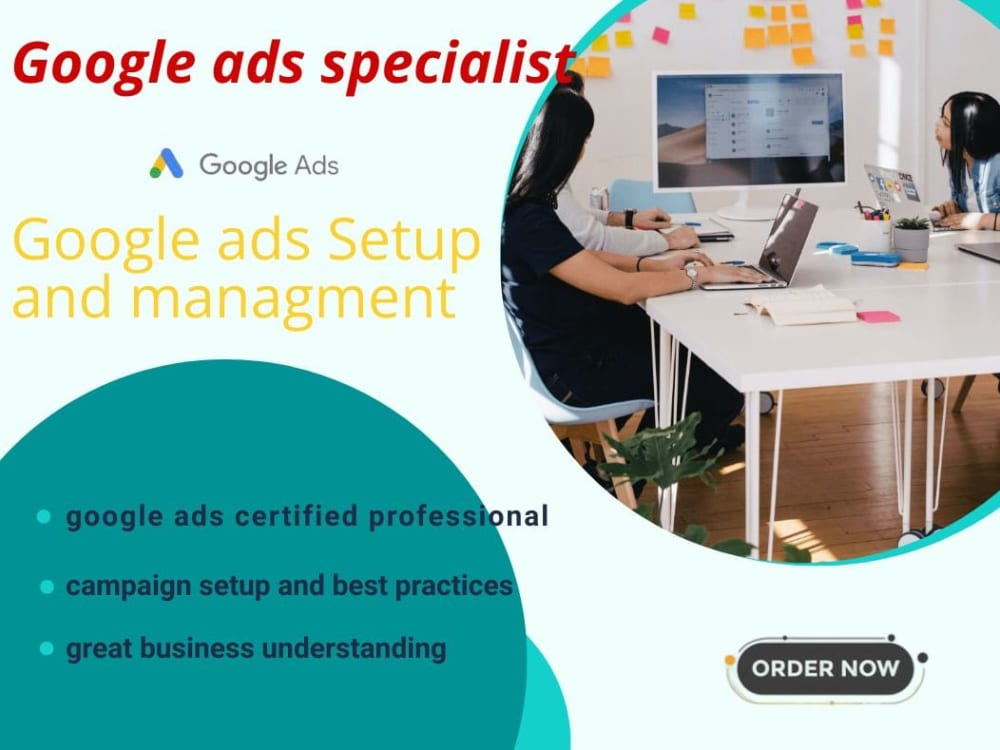 Google ads specialist

Google Ads

Google ads Setup and managment

• google ads certified professional

• campaign setup and best practices

• great business understanding

ORDER NOW